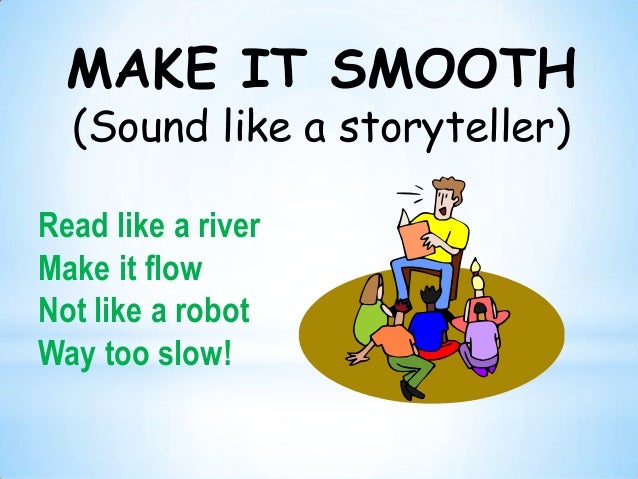 MAKE IT SMOOTH
(Sound like a storyteller)

Read like a river
Make it flow
Not like a robot
Way too slow!